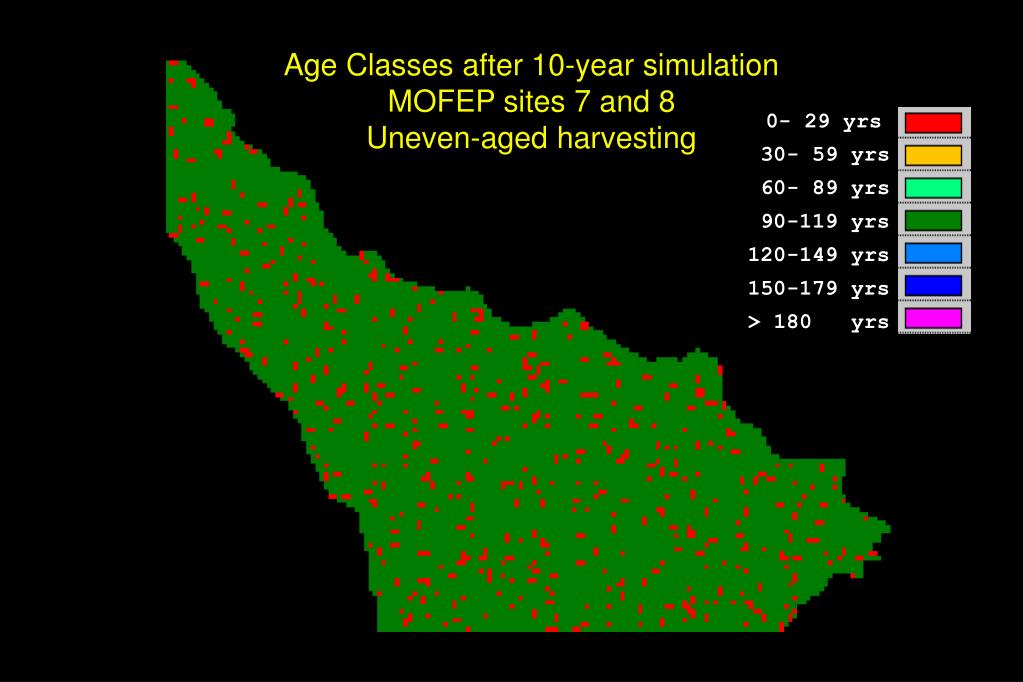 Age Classes after 10-year simulation
MOFEP sites 7 and 8
Uneven-aged harvesting

0- 29 yrs
30- 59 yrs
60- 89 yrs
90-119 yrs
120-149 yrs
150-179 yrs
> 180 yrs